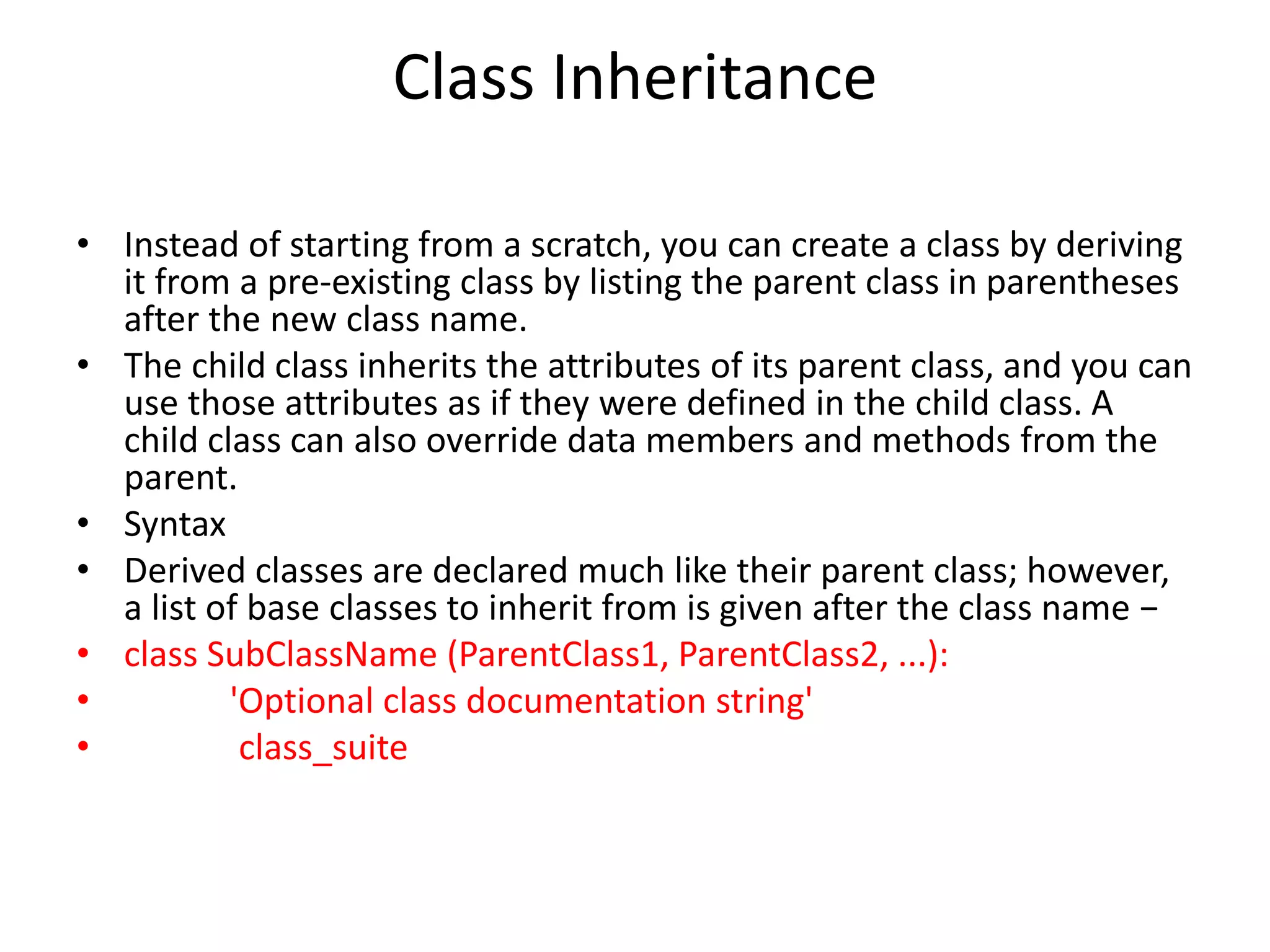 Class Inheritance

• Instead of starting from a scratch, you can create a class by deriving it from a pre-existing class by listing the parent class in parentheses after the new class name.
• The child class inherits the attributes of its parent class, and you can use those attributes as if they were defined in the child class. A child class can also override data members and methods from the parent.
• Syntax
• Derived classes are declared much like their parent class; however, a list of base classes to inherit from is given after the class name −
• class SubClassName (ParentClass1, ParentClass2, ...):
• 'Optional class documentation string'
• class_suite